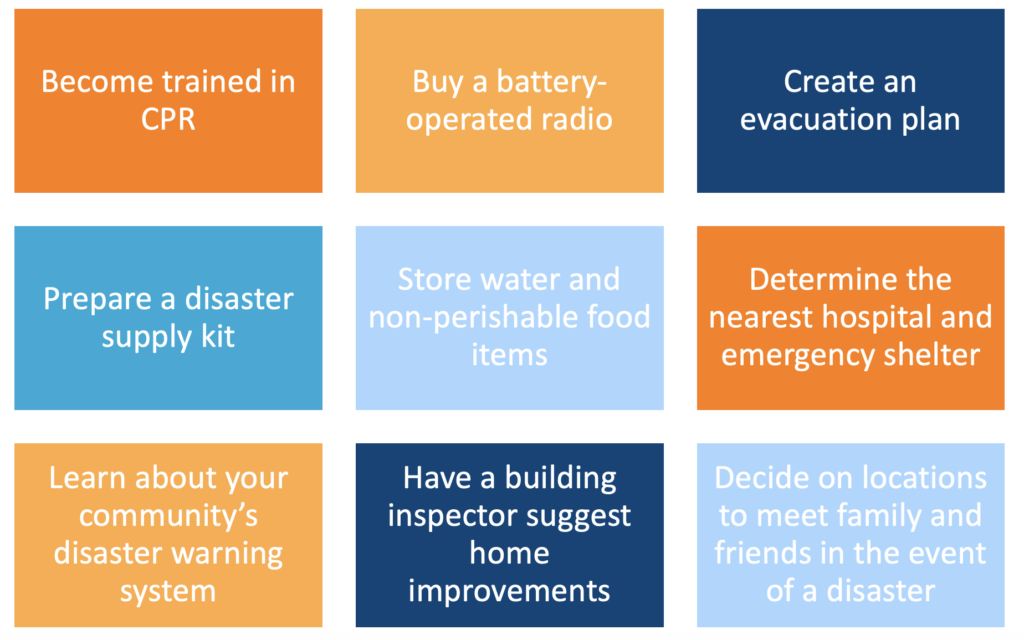 Become trained in CPR

Buy a battery-operated radio

Create an evacuation plan

Prepare a disaster supply kit

Store water and non-perishable food items

Determine the nearest hospital and emergency shelter

Learn about your community's disaster warning system

Have a building inspector suggest home improvements

Decide on locations to meet family and friends in the event of a disaster